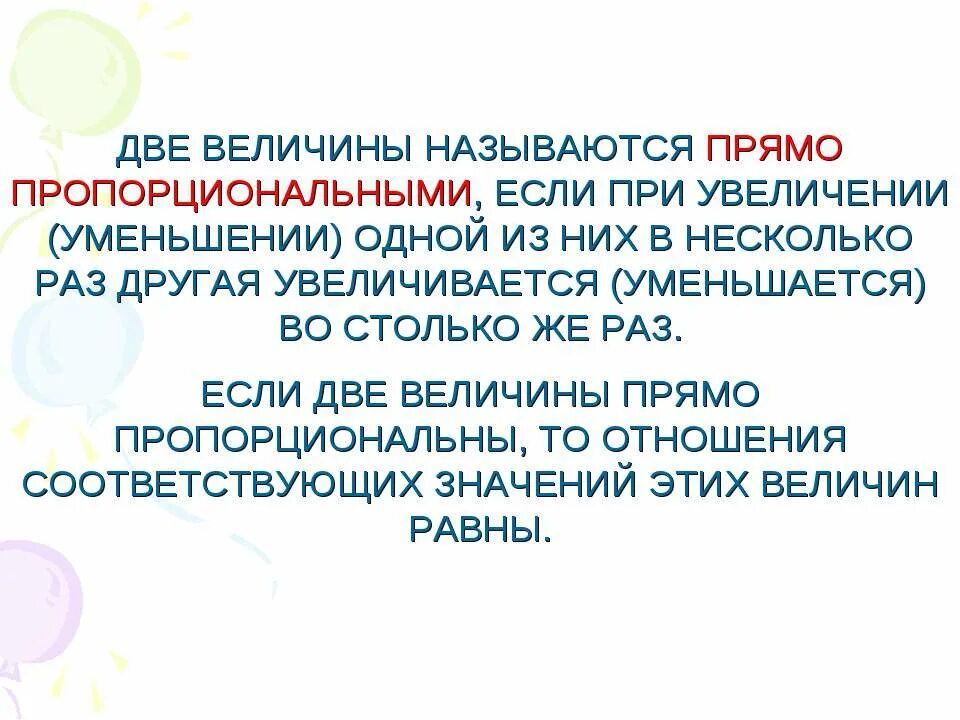 ДВЕ ВЕЛИЧИНЫ НАЗЫВАЮТСЯ ПРЯМО ПРОПОРЦИОНАЛЬНЫМИ, ЕСЛИ ПРИ УВЕЛИЧЕНИИ (УМЕНЬШЕНИИ) ОДНОЙ ИЗ НИХ В НЕСКОЛЬКО РАЗ ДРУГАЯ УВЕЛИЧИВАЕТСЯ (УМЕНЬШАЕТСЯ) ВО СТОЛЬКО ЖЕ РАЗ.

ЕСЛИ ДВЕ ВЕЛИЧИНЫ ПРЯМО ПРОПОРЦИОНАЛЬНЫ, ТО ОТНОШЕНИЯ СООТВЕТСТВУЮЩИХ ЗНАЧЕНИЙ ЭТИХ ВЕЛИЧИН РАВНЫ.